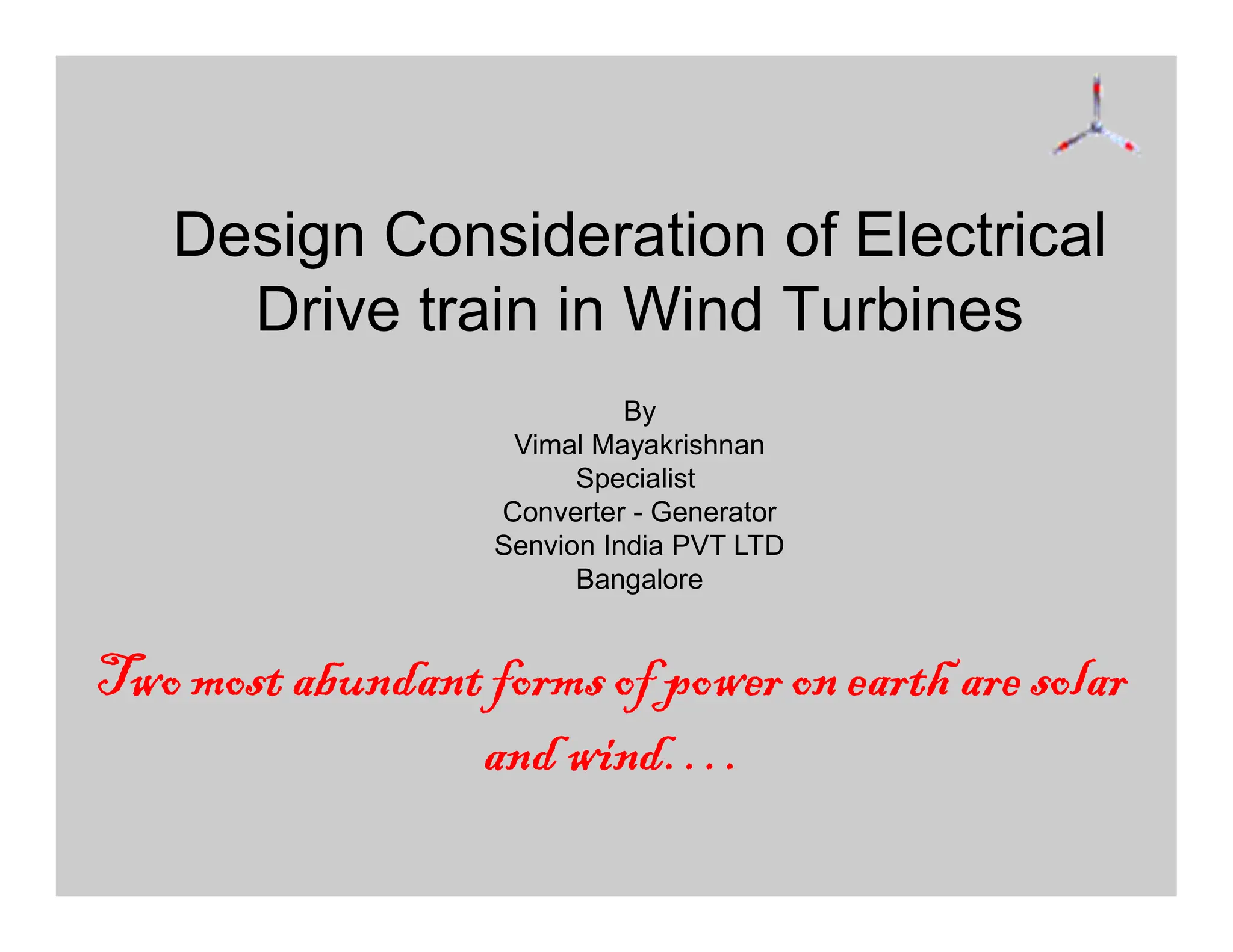 Design Consideration of Electrical Drive train in Wind Turbines

By
Vimal Mayakrishnan
Specialist
Converter - Generator
Senvion India PVT LTD
Bangalore

Two most abundant forms of power on earth are solar and wind. . . .